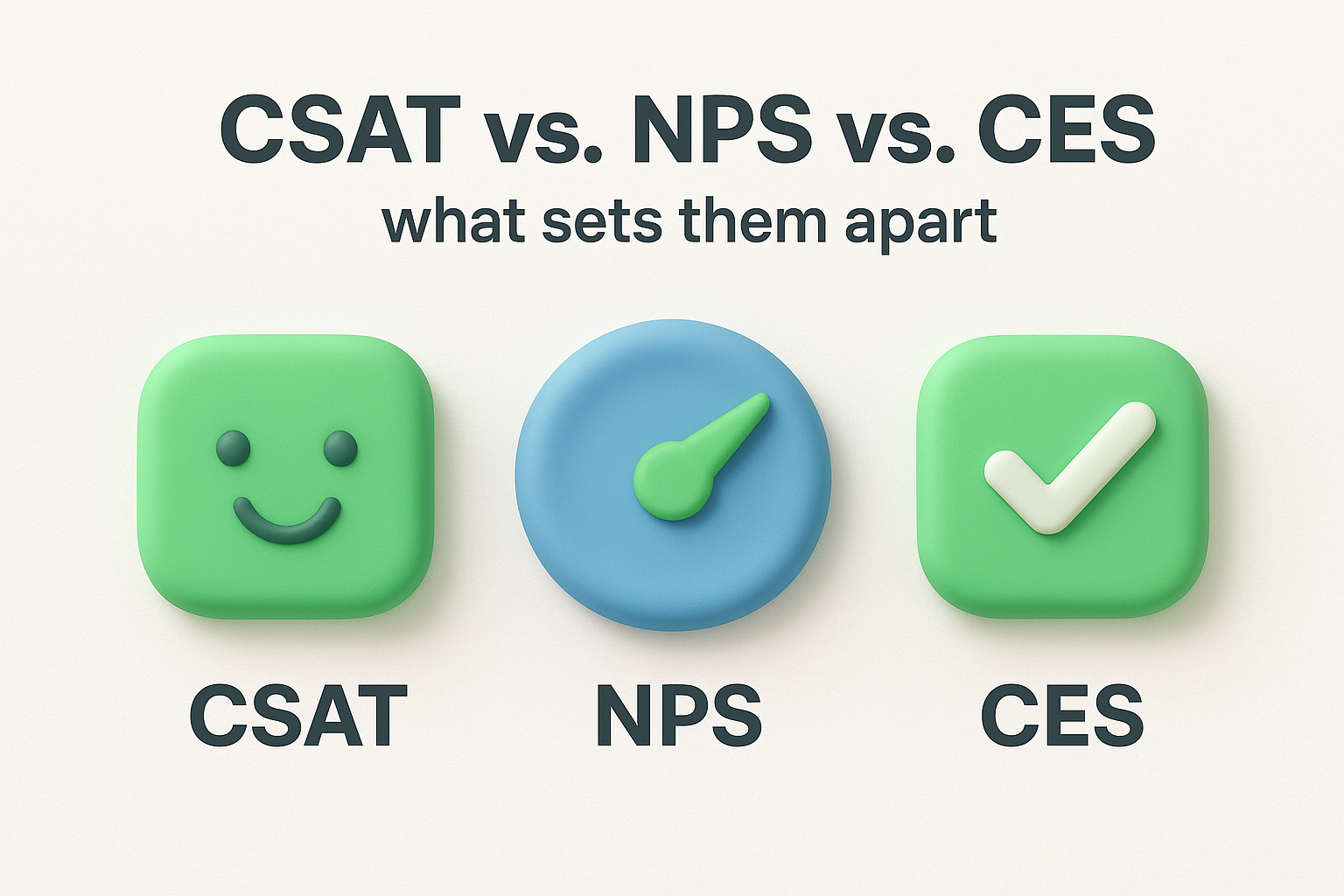 CSAT vs. NPS vs. CES
what sets them apart

CSAT

NPS

CES